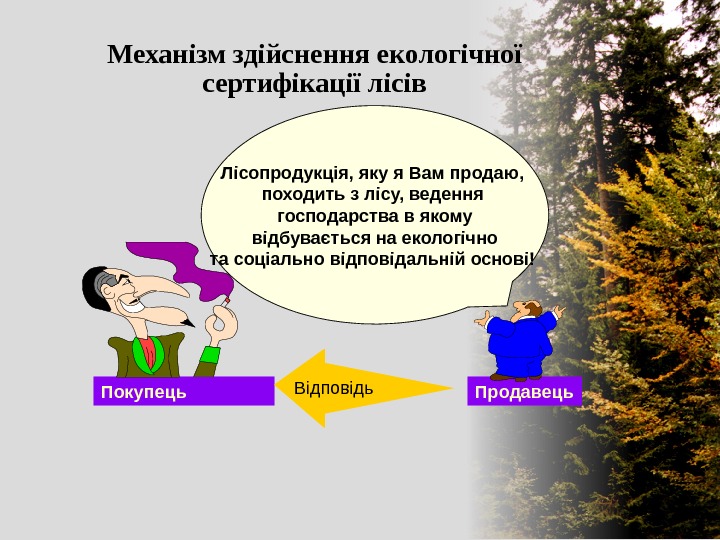 Механізм здійснення екологічної сертифікації лісів

Лісопродукція, яку я Вам продаю, походить з лісу, ведення господарства в якому відбувається на екологічно та соціально відповідальній основі!

Покупець

Відповідь

Продавець